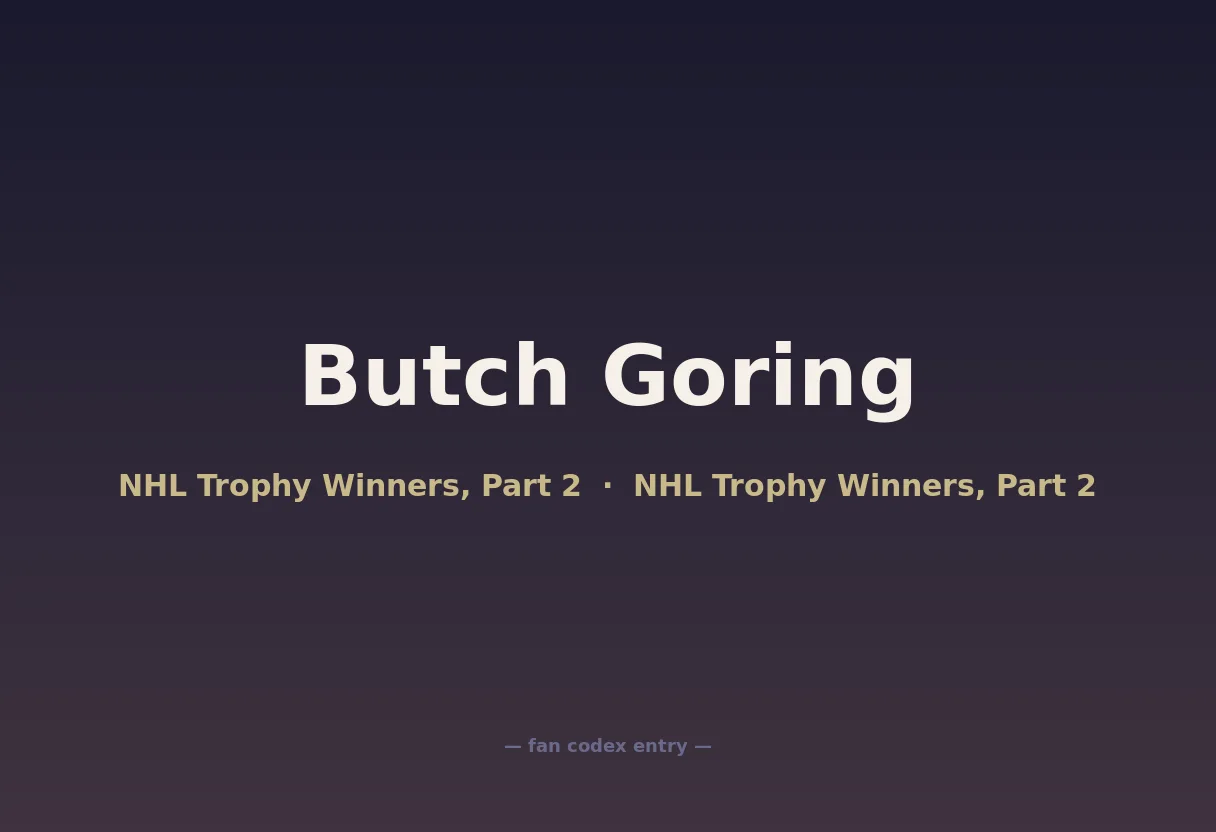 Butch Goring

NHL Trophy Winners, Part 2 · NHL Trophy Winners, Part 2

— fan codex entry —